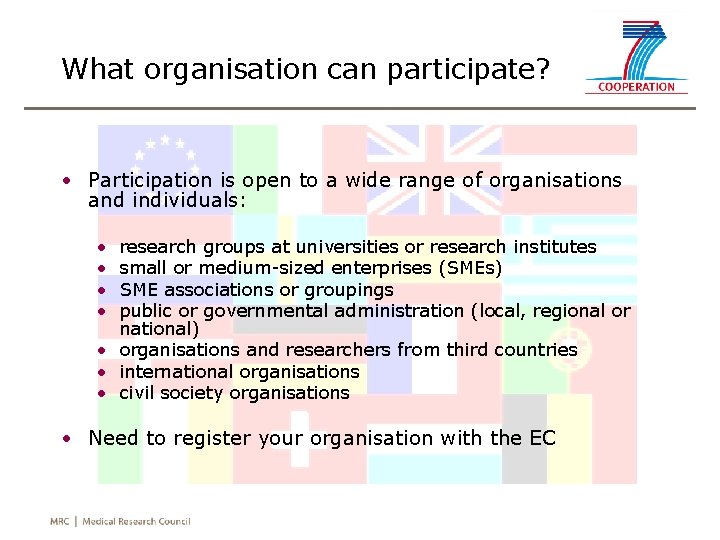 What organisation can participate?

COOPERATION

• Participation is open to a wide range of organisations and individuals:

• research groups at universities or research institutes
• small or medium-sized enterprises (SMEs)
• SME associations or groupings
• public or governmental administration (local, regional or national)
• organisations and researchers from third countries
• international organisations
• civil society organisations

• Need to register your organisation with the EC

MRC | Medical Research Council